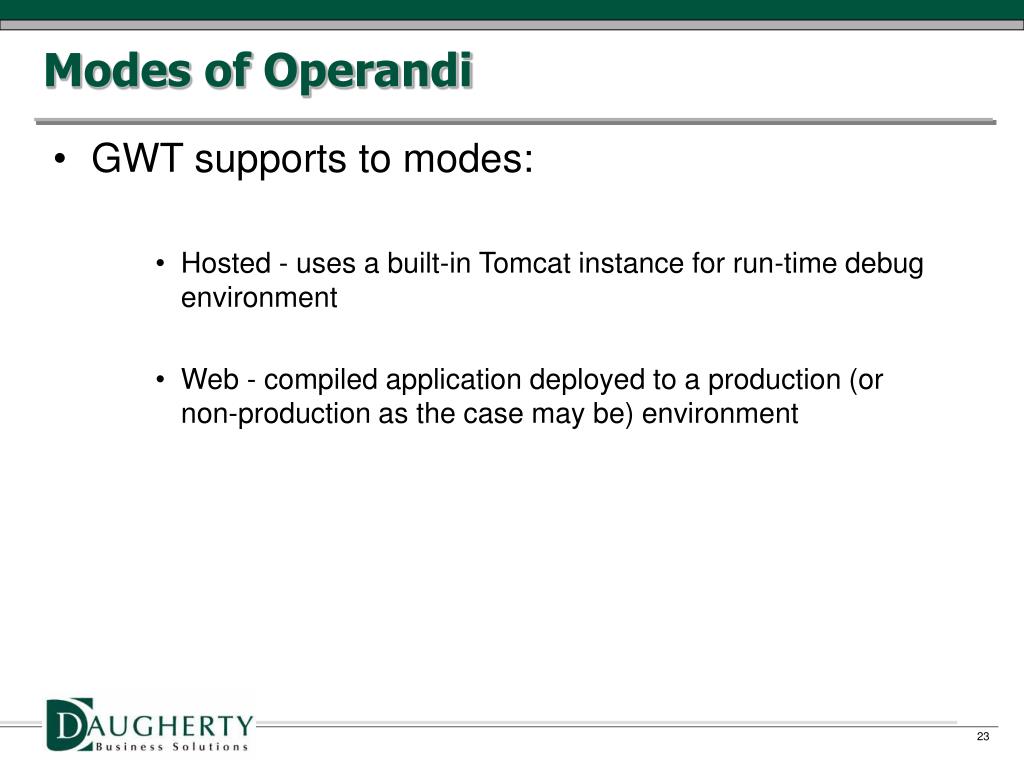 Modes of Operandi

• GWT supports to modes:

• Hosted - uses a built-in Tomcat instance for run-time debug environment

• Web - compiled application deployed to a production (or non-production as the case may be) environment

DAUGHERTY
Business Solutions

23